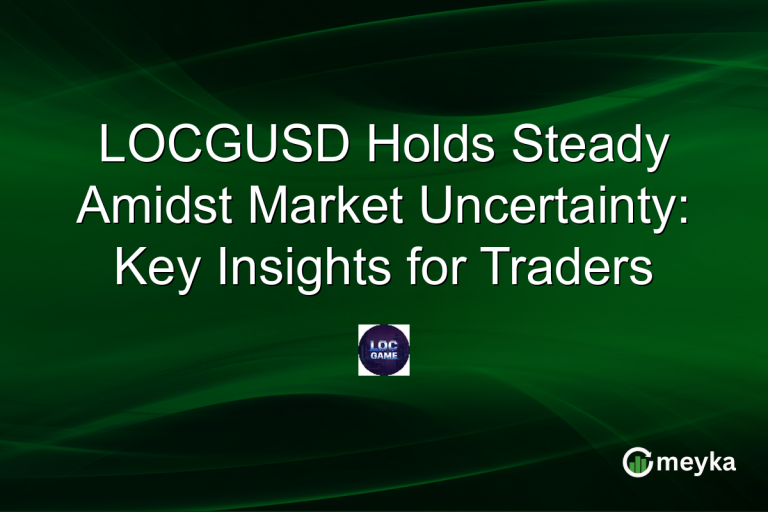 LOCGUSD Holds Steady Amidst Market Uncertainty: Key Insights for Traders

LOC GAME

meyka